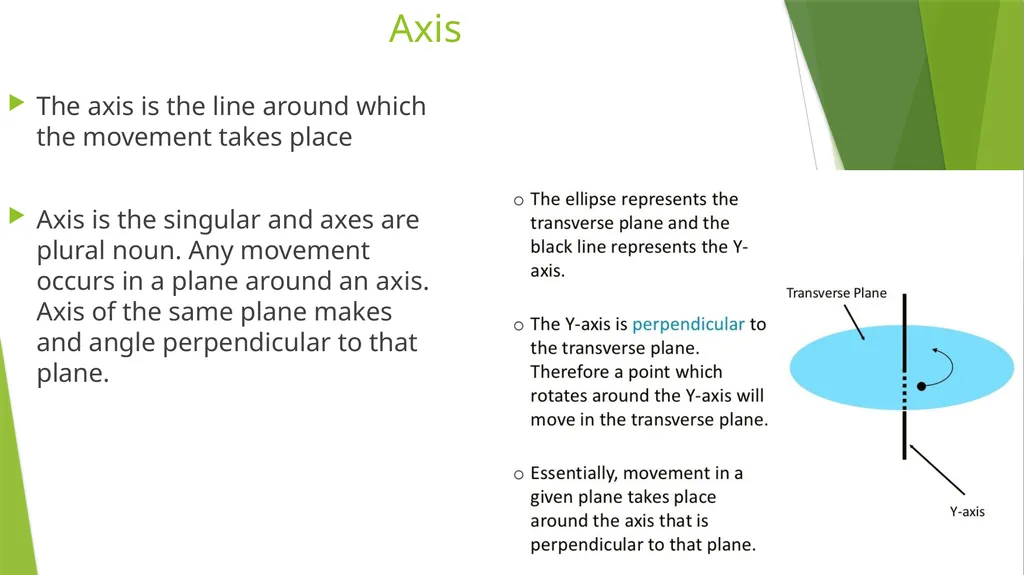 Axis

The axis is the line around which the movement takes place

Axis is the singular and axes are plural noun. Any movement occurs in a plane around an axis. Axis of the same plane makes and angle perpendicular to that plane.

o The ellipse represents the transverse plane and the black line represents the Y-axis.

o The Y-axis is perpendicular to the transverse plane. Therefore a point which rotates around the Y-axis will move in the transverse plane.

o Essentially, movement in a given plane takes place around the axis that is perpendicular to that plane.

Transverse Plane

Y-axis